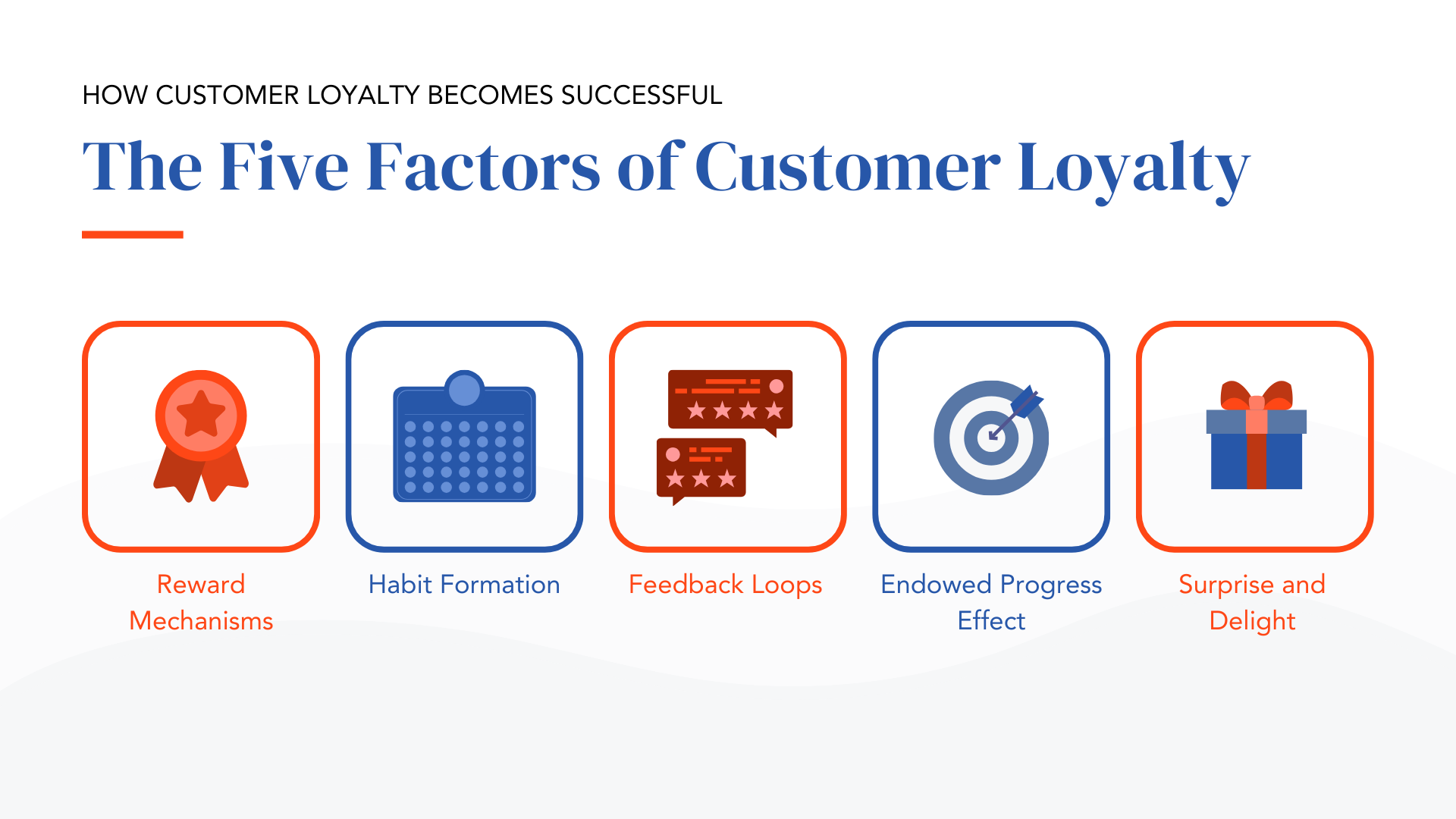 HOW CUSTOMER LOYALTY BECOMES SUCCESSFUL

The Five Factors of Customer Loyalty

Reward Mechanisms

Habit Formation

Feedback Loops

Endowed Progress Effect

Surprise and Delight